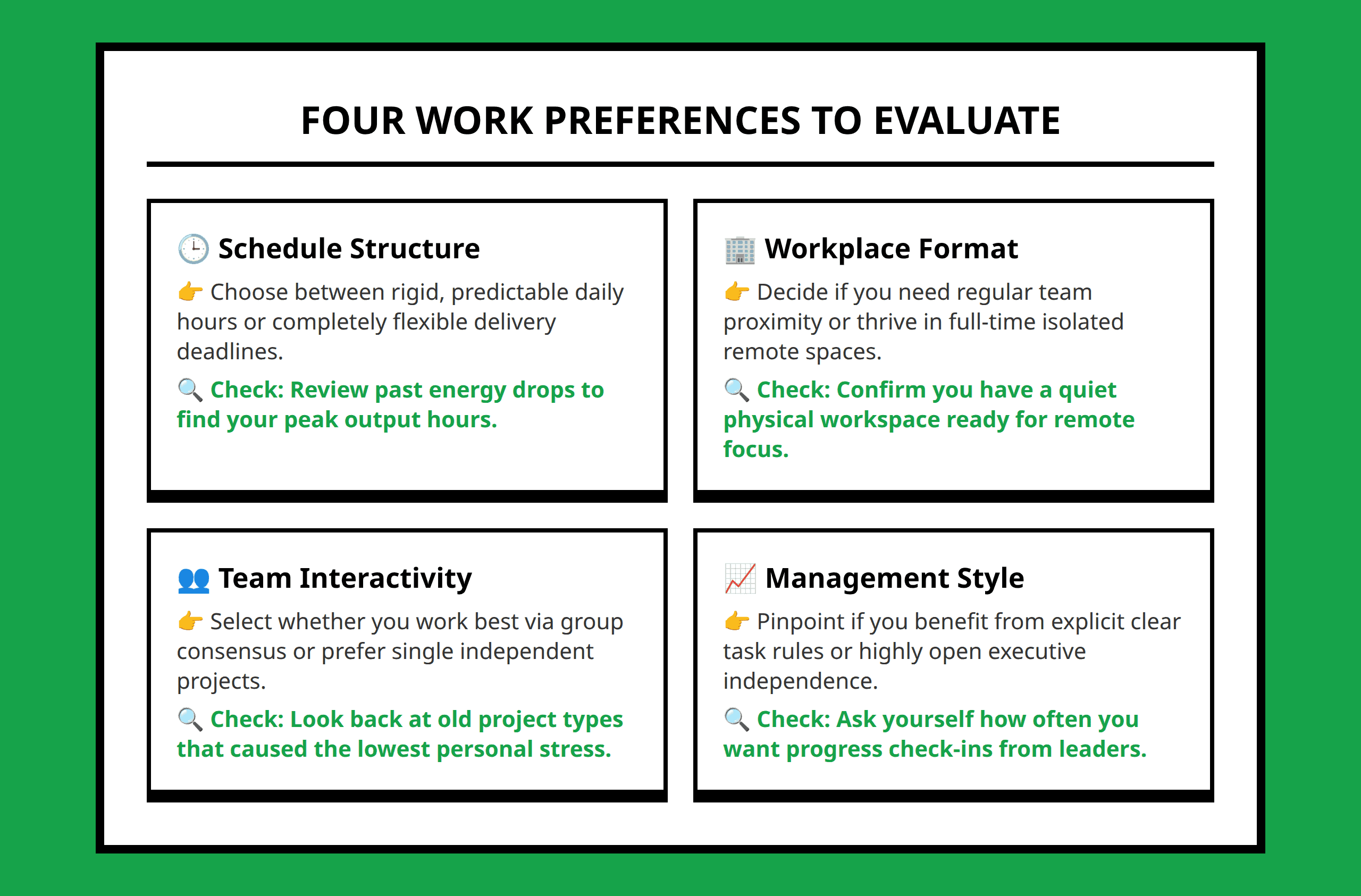 FOUR WORK PREFERENCES TO EVALUATE

🕒 Schedule Structure

👉 Choose between rigid, predictable daily hours or completely flexible delivery deadlines.

🔍 Check: Review past energy drops to find your peak output hours.

🏢 Workplace Format

👉 Decide if you need regular team proximity or thrive in full-time isolated remote spaces.

🔍 Check: Confirm you have a quiet physical workspace ready for remote focus.

👥 Team Interactivity

👉 Select whether you work best via group consensus or prefer single independent projects.

🔍 Check: Look back at old project types that caused the lowest personal stress.

📈 Management Style

👉 Pinpoint if you benefit from explicit clear task rules or highly open executive independence.

🔍 Check: Ask yourself how often you want progress check-ins from leaders.